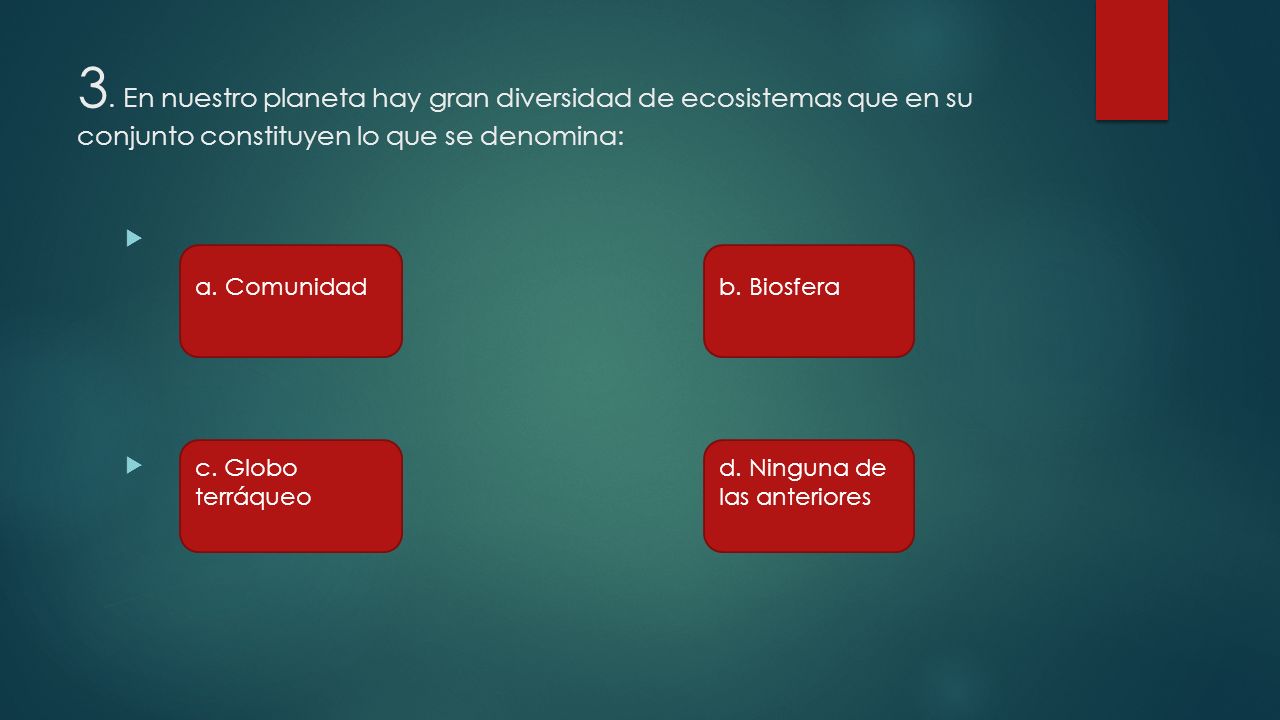 3. En nuestro planeta hay gran diversidad de ecosistemas que en su conjunto constituyen lo que se denomina:

a. Comunidad

b. Biosfera

c. Globo terráqueo

d. Ninguna de las anteriores